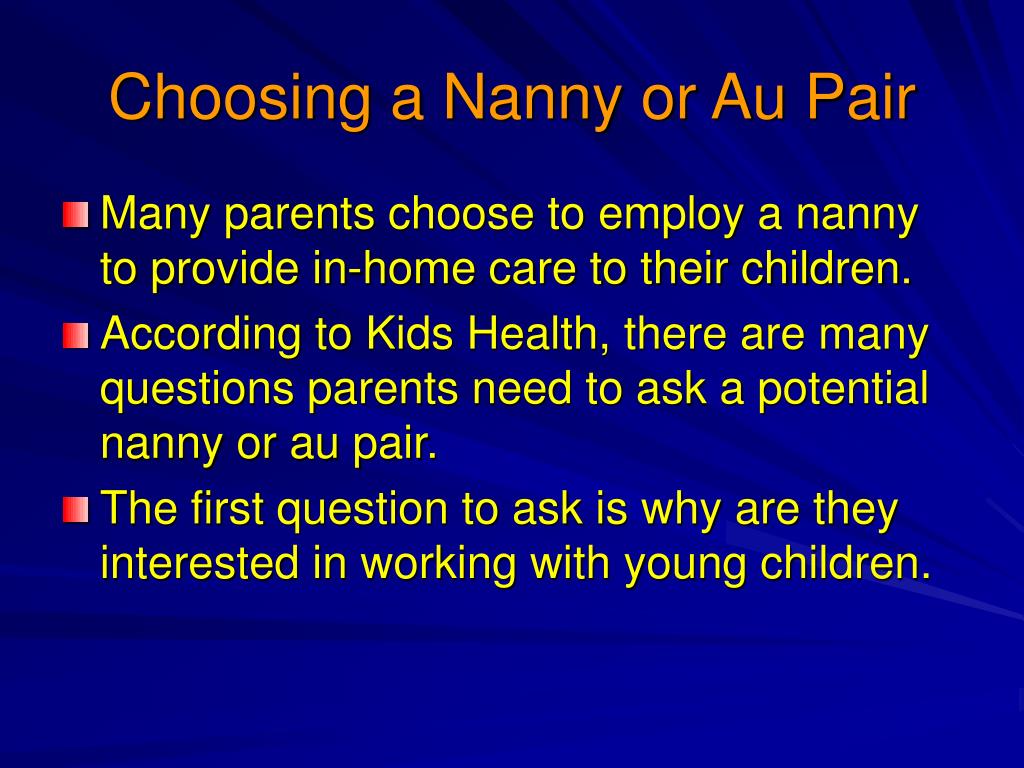 Choosing a Nanny or Au Pair

Many parents choose to employ a nanny to provide in-home care to their children.

According to Kids Health, there are many questions parents need to ask a potential nanny or au pair.

The first question to ask is why are they interested in working with young children.